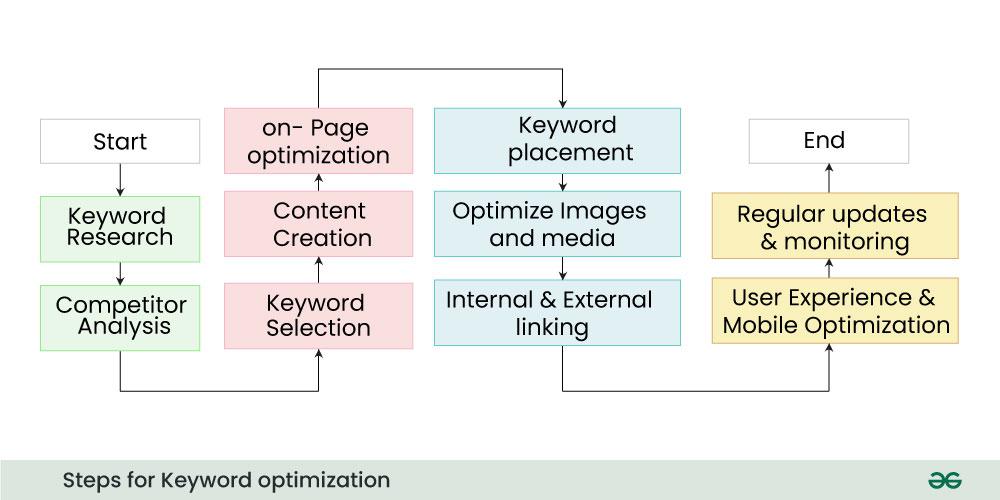 Start

Keyword Research

Competitor Analysis

Keyword Selection

Content Creation

on- Page optimization

Keyword placement

Optimize Images and media

Internal & External linking

User Experience & Mobile Optimization

Regular updates & monitoring

End

Steps for Keyword optimization